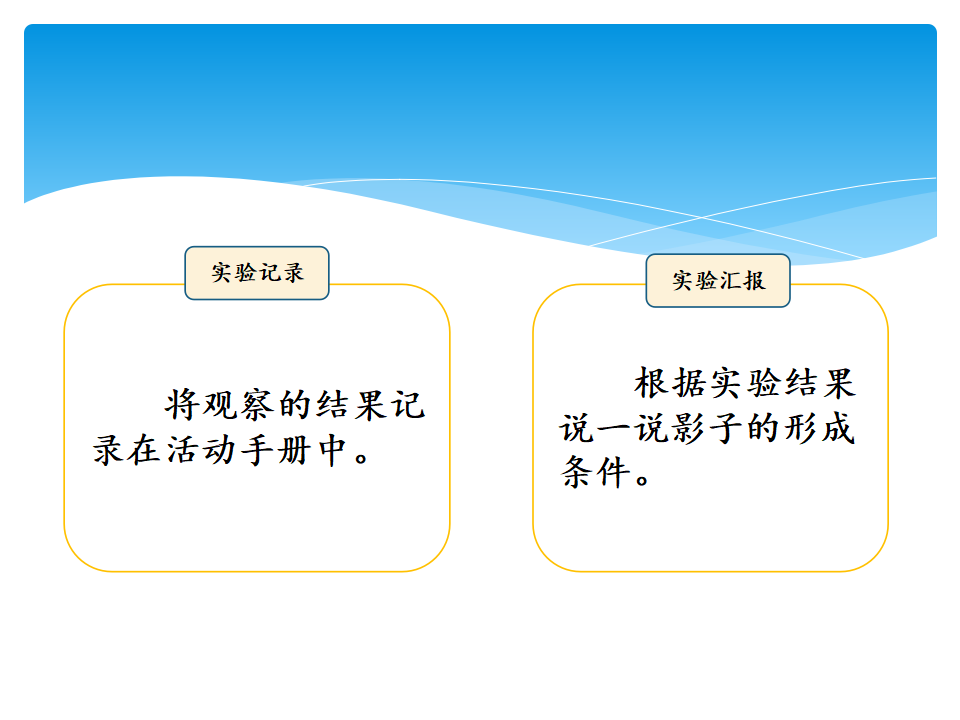 实验记录

将观察的结果记录在活动手册中。

实验汇报

根据实验结果说一说影子的形成条件。